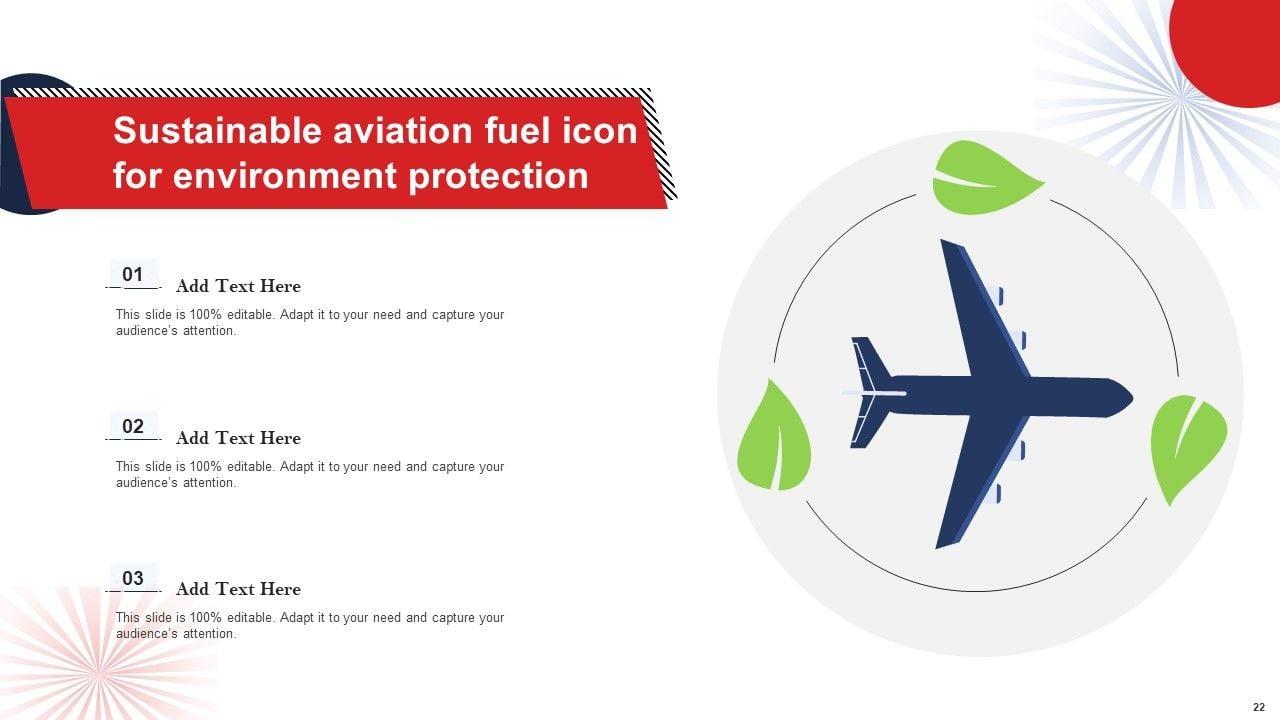 Sustainable aviation fuel icon for environment protection

01
Add Text Here
This slide is 100% editable. Adapt it to your need and capture your audience's attention.

02
Add Text Here
This slide is 100% editable. Adapt it to your need and capture your audience's attention.

03
Add Text Here
This slide is 100% editable. Adapt it to your need and capture your audience's attention.

22